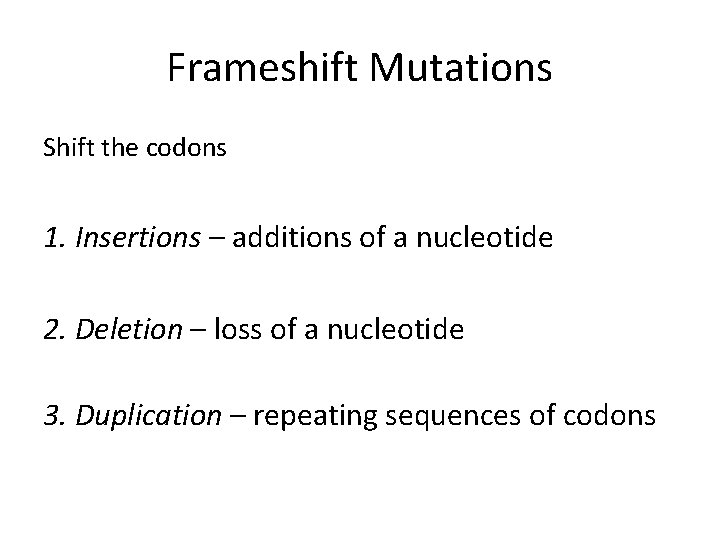 Frameshift Mutations

Shift the codons

1. Insertions – additions of a nucleotide

2. Deletion – loss of a nucleotide

3. Duplication – repeating sequences of codons